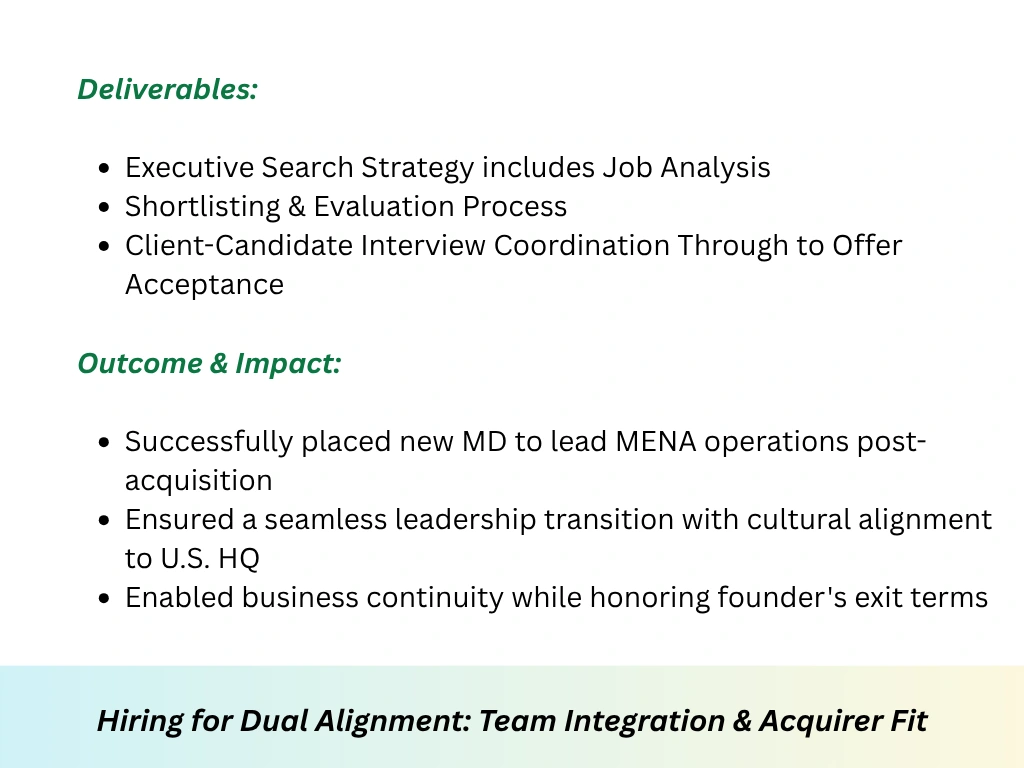 Deliverables:

- Executive Search Strategy includes Job Analysis
- Shortlisting & Evaluation Process
- Client-Candidate Interview Coordination Through to Offer Acceptance

Outcome & Impact:

- Successfully placed new MD to lead MENA operations post-acquisition
- Ensured a seamless leadership transition with cultural alignment to U.S. HQ
- Enabled business continuity while honoring founder's exit terms

Hiring for Dual Alignment: Team Integration & Acquirer Fit